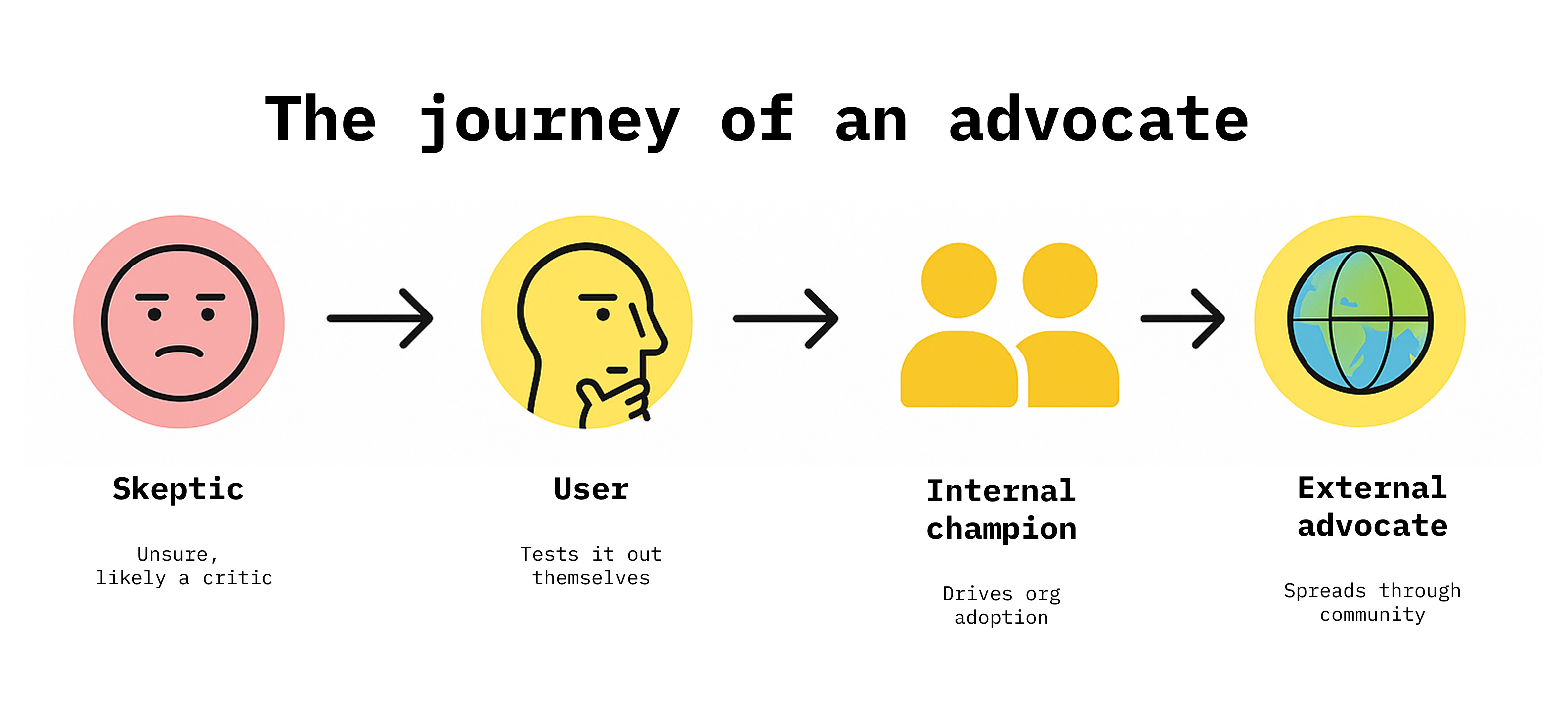 The journey of an advocate

Skeptic

Unsure, likely a critic

User

Tests it out themselves

Internal champion

Drives org adoption

External advocate

Spreads through community